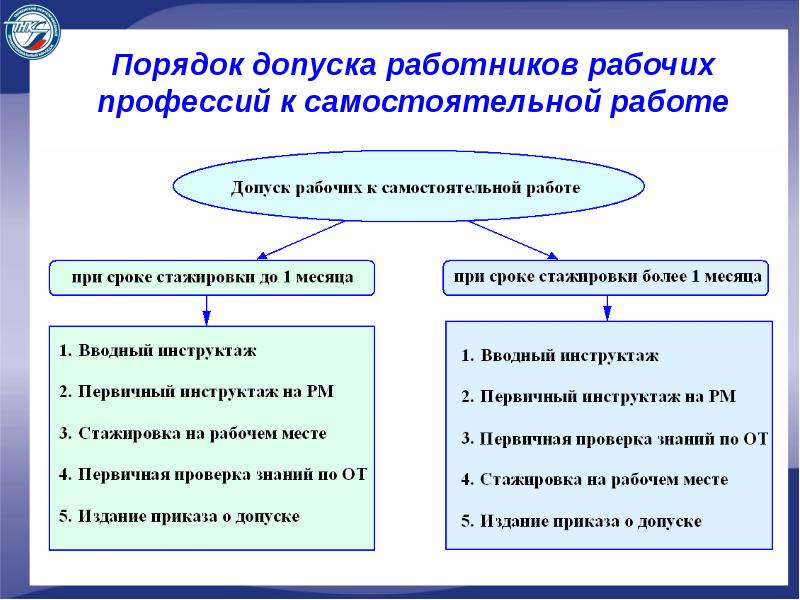 Порядок допуска работников рабочих профессий к самостоятельной работе

Допуск рабочих к самостоятельной работе

при сроке стажировки до 1 месяца

1. Вводный инструктаж
2. Первичный инструктаж на РМ
3. Стажировка на рабочем месте
4. Первичная проверка знаний по ОТ
5. Издание приказа о допуске

при сроке стажировки более 1 месяца

1. Вводный инструктаж
2. Первичный инструктаж на РМ
3. Первичная проверка знаний по ОТ
4. Стажировка на рабочем месте
5. Издание приказа о допуске